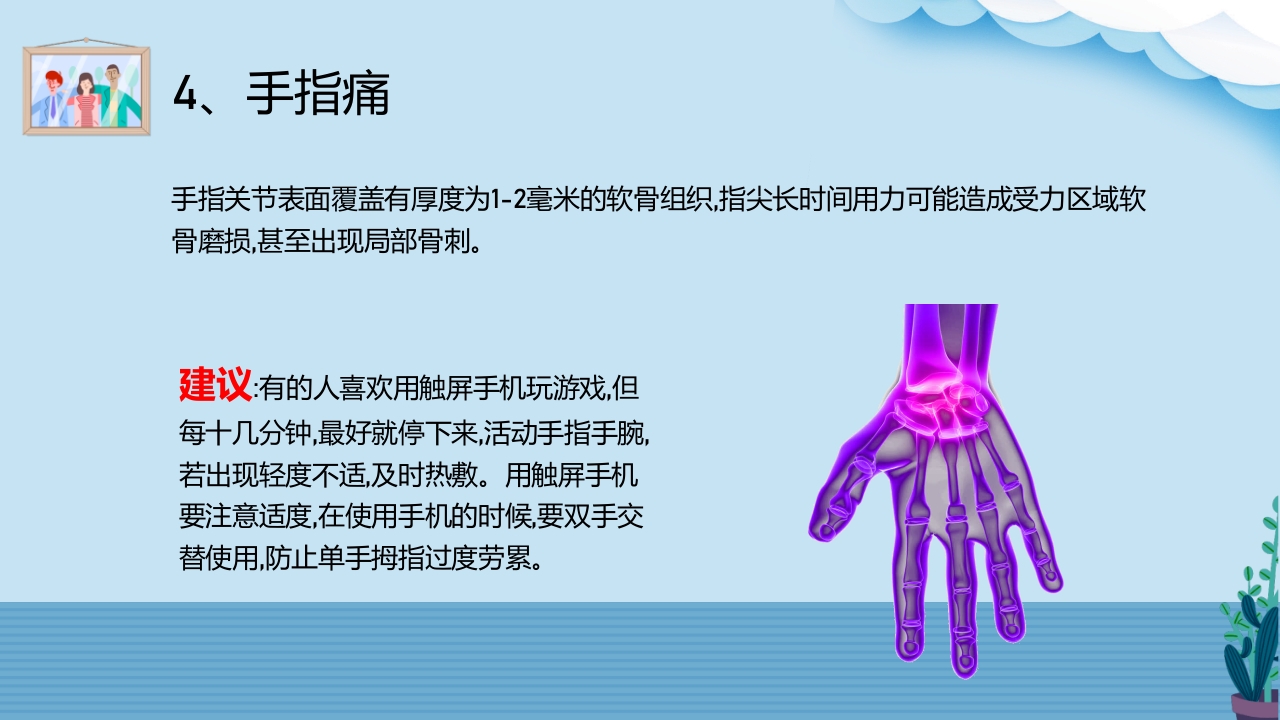 4、手指痛

手指关节表面覆盖有厚度为1-2毫米的软骨组织,指尖长时间用力可能造成受力区域软骨磨损,甚至出现局部骨刺。

建议:有的人喜欢用触屏手机玩游戏,但每十几分钟,最好就停下来,活动手指手腕,若出现轻度不适,及时热敷。用触屏手机要注意适度,在使用手机的时候,要双手交替使用,防止单手拇指过度劳累。